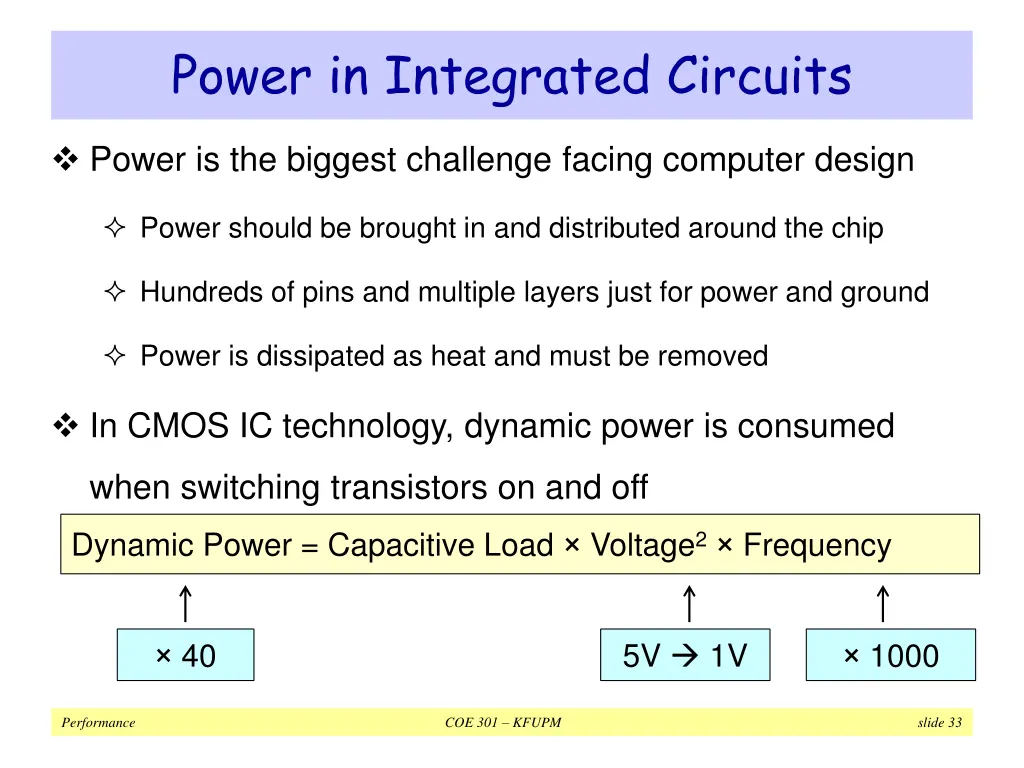 Power in Integrated Circuits

❖ Power is the biggest challenge facing computer design

✧ Power should be brought in and distributed around the chip

✧ Hundreds of pins and multiple layers just for power and ground

✧ Power is dissipated as heat and must be removed

❖ In CMOS IC technology, dynamic power is consumed when switching transistors on and off

Dynamic Power = Capacitive Load × Voltage$^2$ × Frequency

↑ ↑ ↑

× 40

5V → 1V

× 1000

Performance

COE 301 – KFUPM

slide 33